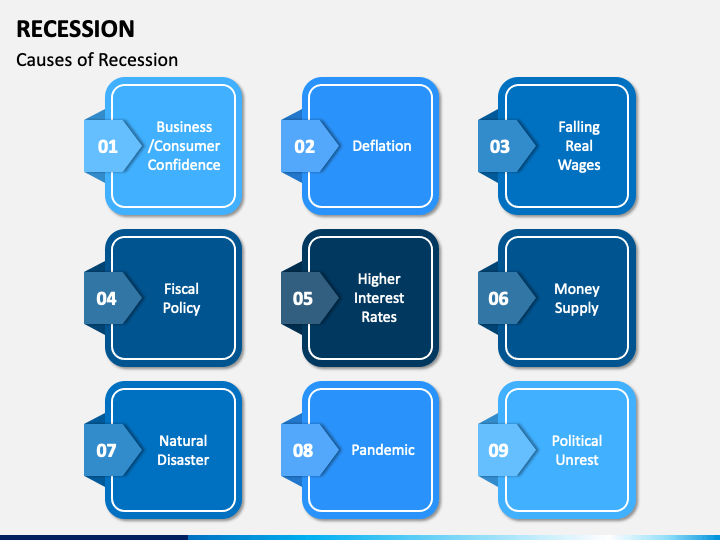 RECESSION

Causes of Recession

01 Business /Consumer Confidence

02 Deflation

03 Falling Real Wages

04 Fiscal Policy

05 Higher Interest Rates

06 Money Supply

07 Natural Disaster

08 Pandemic

09 Political Unrest